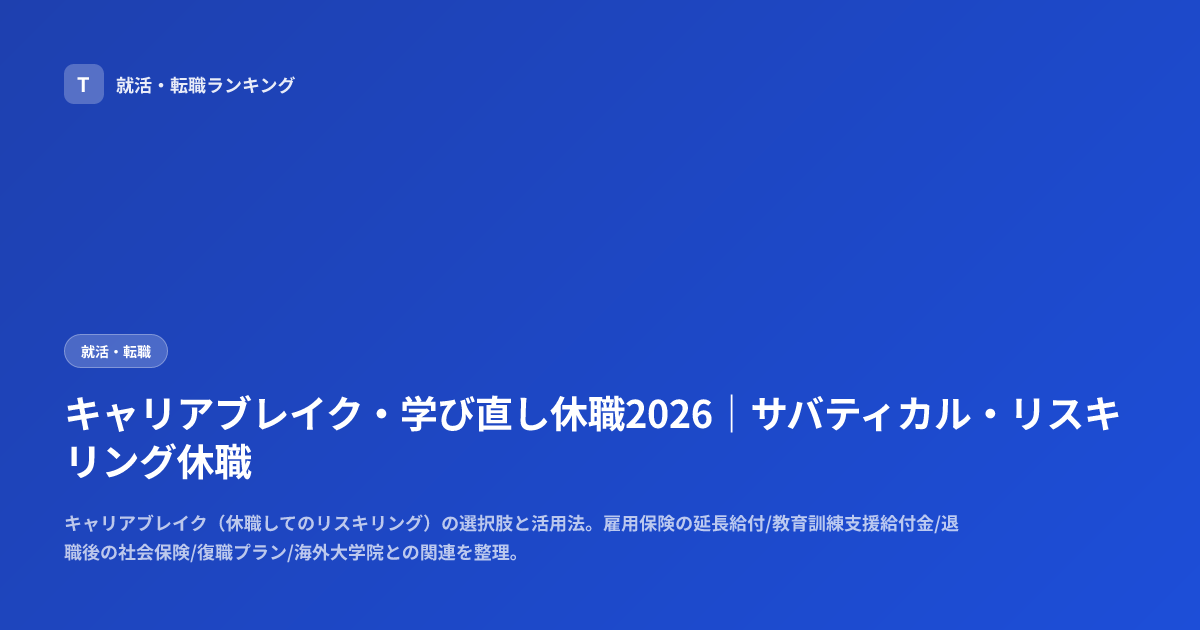 T 就活・転職ランキング

就活・転職

キャリアブレイク・学び直し休職2026｜サバティカル・リスキリング休職

キャリアブレイク（休職してのリスキリング）の選択肢と活用法。雇用保険の延長給付/教育訓練支援給付金/退職後の社会保険/復職プラン/海外大学院との関連を整理。